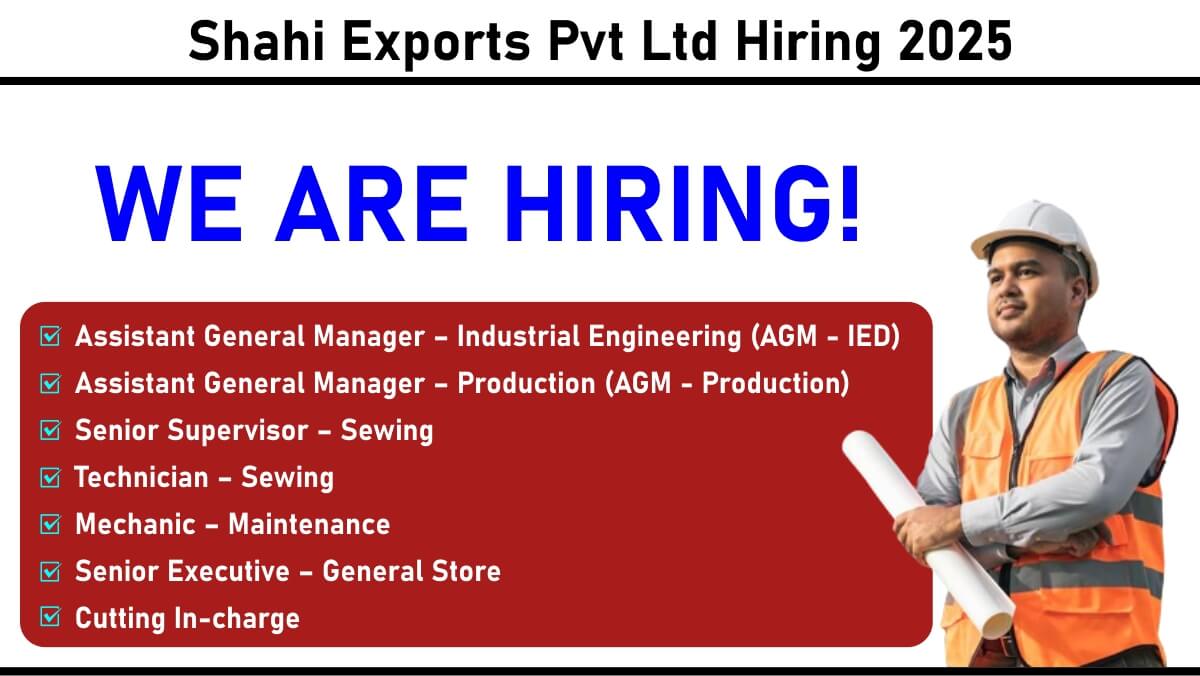 Shahi Exports Pvt Ltd Hiring 2025

WE ARE HIRING!

☑ Assistant General Manager – Industrial Engineering (AGM - IED)
☑ Assistant General Manager – Production (AGM - Production)
☑ Senior Supervisor – Sewing
☑ Technician – Sewing
☑ Mechanic – Maintenance
☑ Senior Executive – General Store
☑ Cutting In-charge